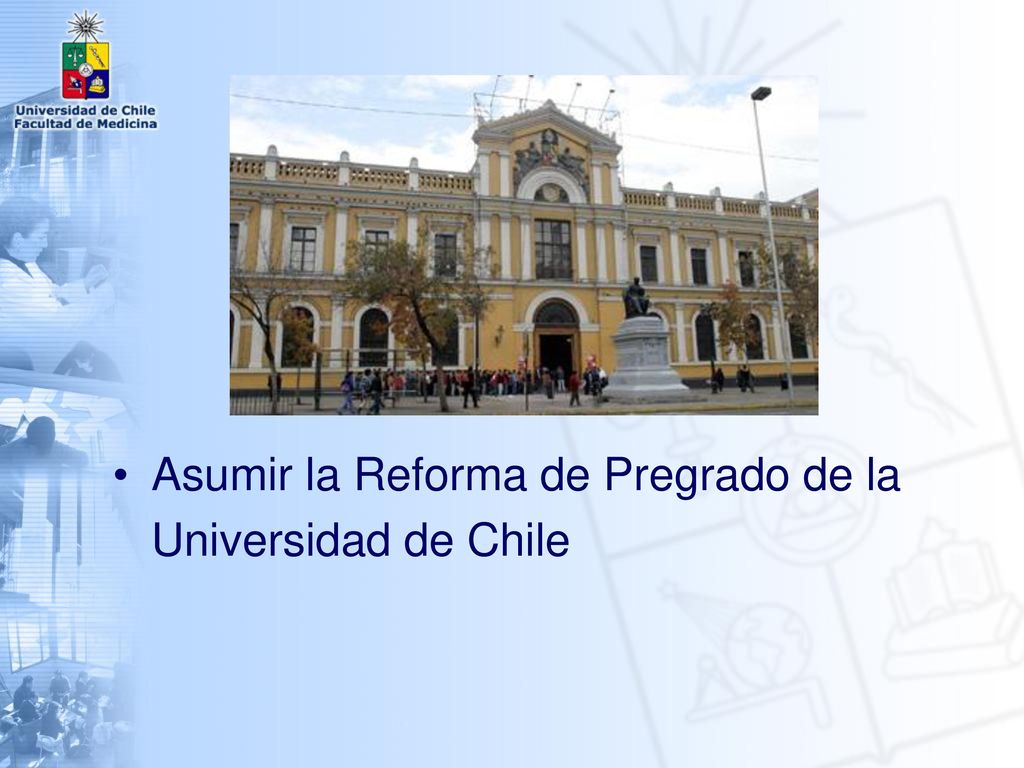 Universidad de Chile
Facultad de Medicina

• Asumir la Reforma de Pregrado de la Universidad de Chile